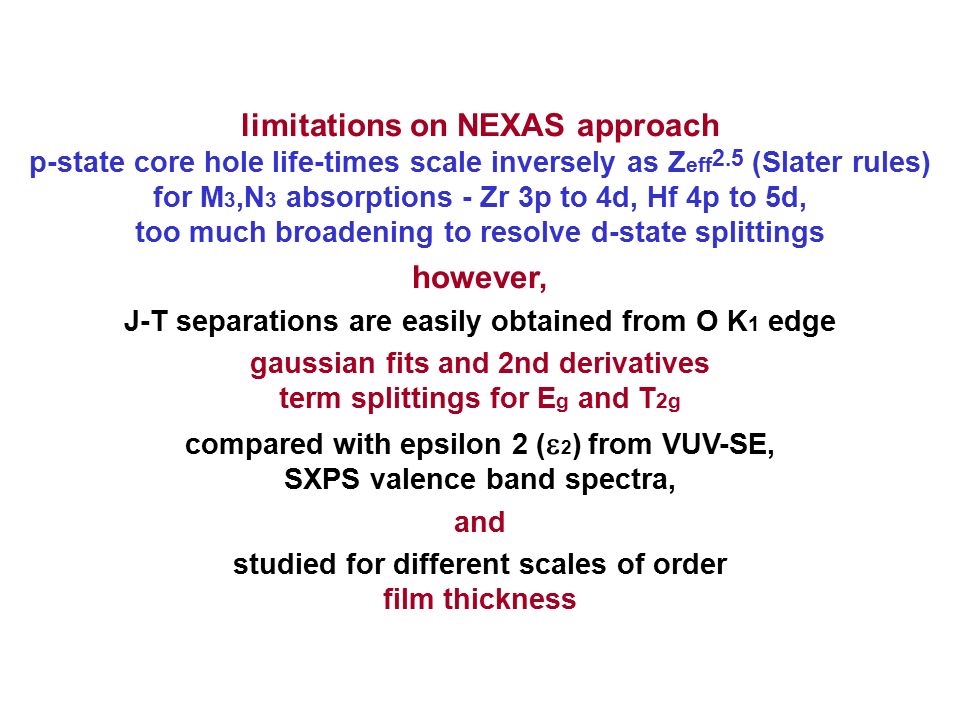 limitations on NEXAS approach
p-state core hole life-times scale inversely as $Z_{eff}^{2.5}$ (Slater rules)
for $M_3$,$N_3$ absorptions - Zr 3p to 4d, Hf 4p to 5d,
too much broadening to resolve d-state splittings

however,

J-T separations are easily obtained from O $K_1$ edge

gaussian fits and 2nd derivatives
term splittings for $E_g$ and $T_{2g}$

compared with epsilon 2 ($\varepsilon_2$) from VUV-SE,
SXPS valence band spectra,

and

studied for different scales of order
film thickness